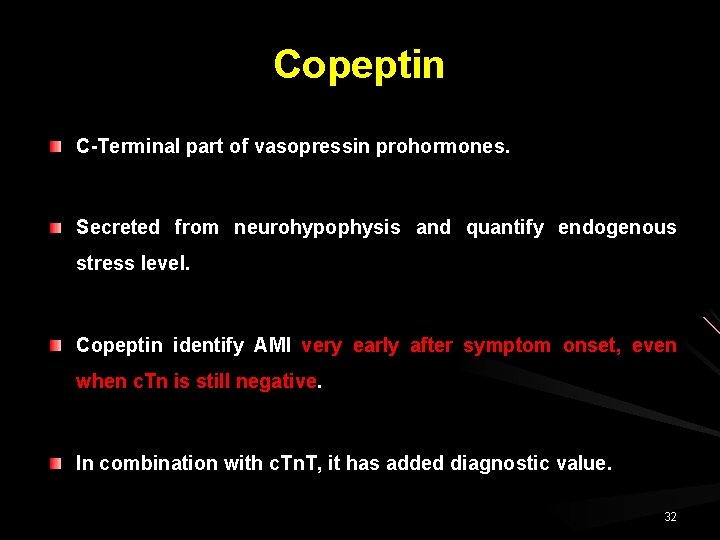 Copeptin

C-Terminal part of vasopressin prohormones.

Secreted from neurohypophysis and quantify endogenous stress level.

Copeptin identify AMI very early after symptom onset, even when cTn is still negative.

In combination with cTnT, it has added diagnostic value.

32